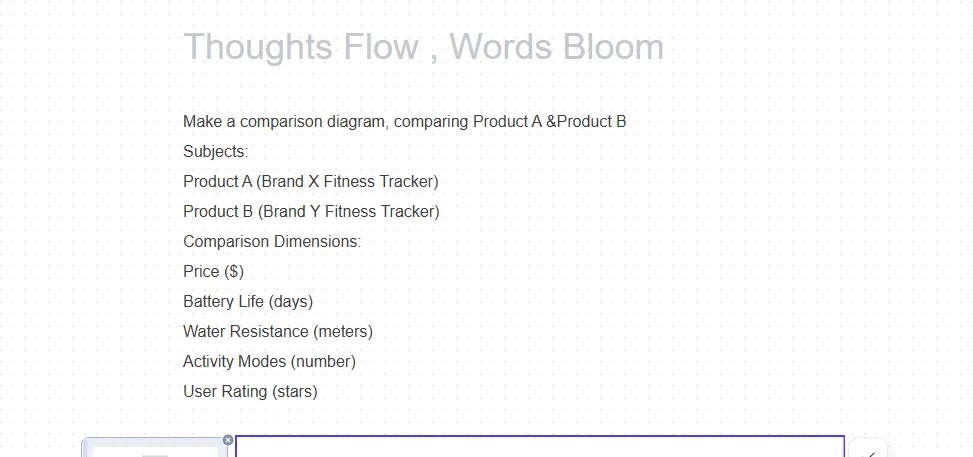 Thoughts Flow , Words Bloom

Make a comparison diagram, comparing Product A &Product B
Subjects:
Product A (Brand X Fitness Tracker)
Product B (Brand Y Fitness Tracker)
Comparison Dimensions:
Price ($)
Battery Life (days)
Water Resistance (meters)
Activity Modes (number)
User Rating (stars)